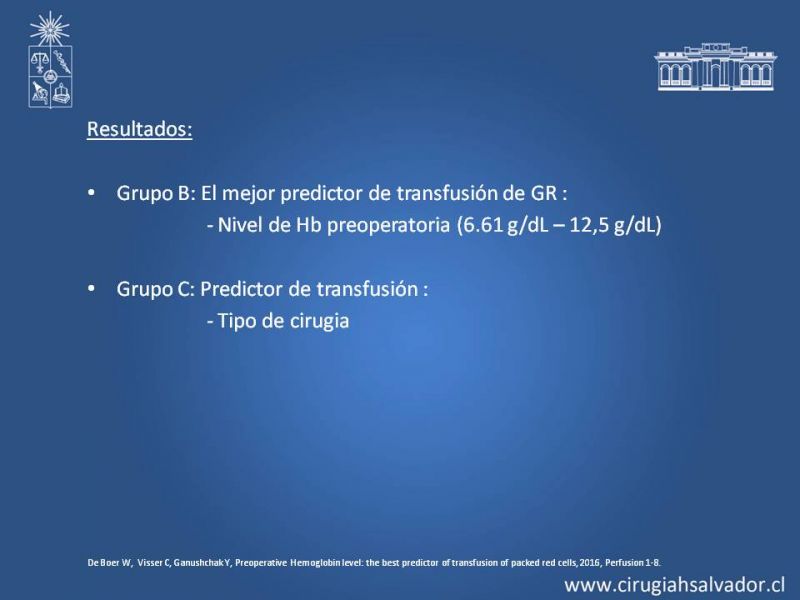 Resultados:

• Grupo B: El mejor predictor de transfusión de GR :
- Nivel de Hb preoperatoria (6.61 g/dL – 12,5 g/dL)

• Grupo C: Predictor de transfusión :
- Tipo de cirugia

De Boer W, Visser C, Ganushchak Y, Preoperative Hemoglobin level: the best predictor of transfusion of packed red cells, 2016, Perfusion 1-8.

www.cirugiahsalvador.cl